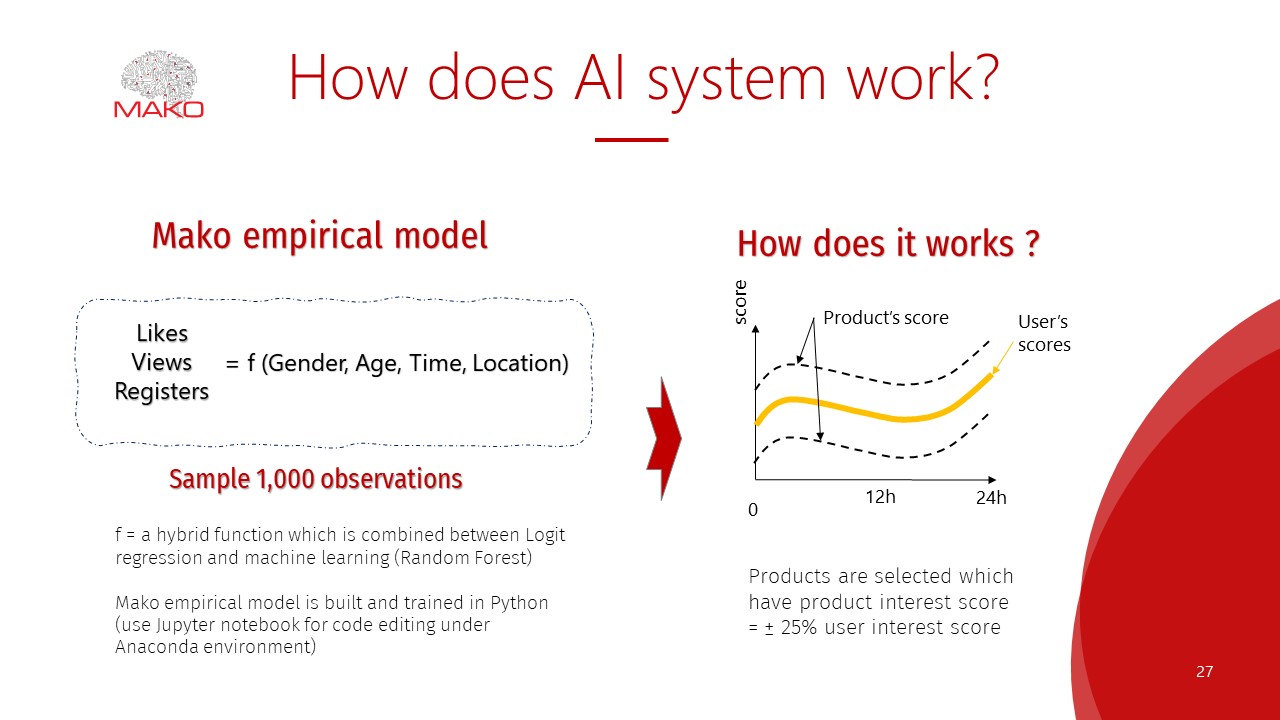 MAKO

How does AI system work?

Mako empirical model

Likes
Views
Registers
= f (Gender, Age, Time, Location)

Sample 1,000 observations

f = a hybrid function which is combined between Logit regression and machine learning (Random Forest)

Mako empirical model is built and trained in Python (use Jupyter notebook for code editing under Anaconda environment)

How does it works ?

score
Product's score
User's scores
0
12h
24h

Products are selected which have product interest score = ± 25% user interest score

27